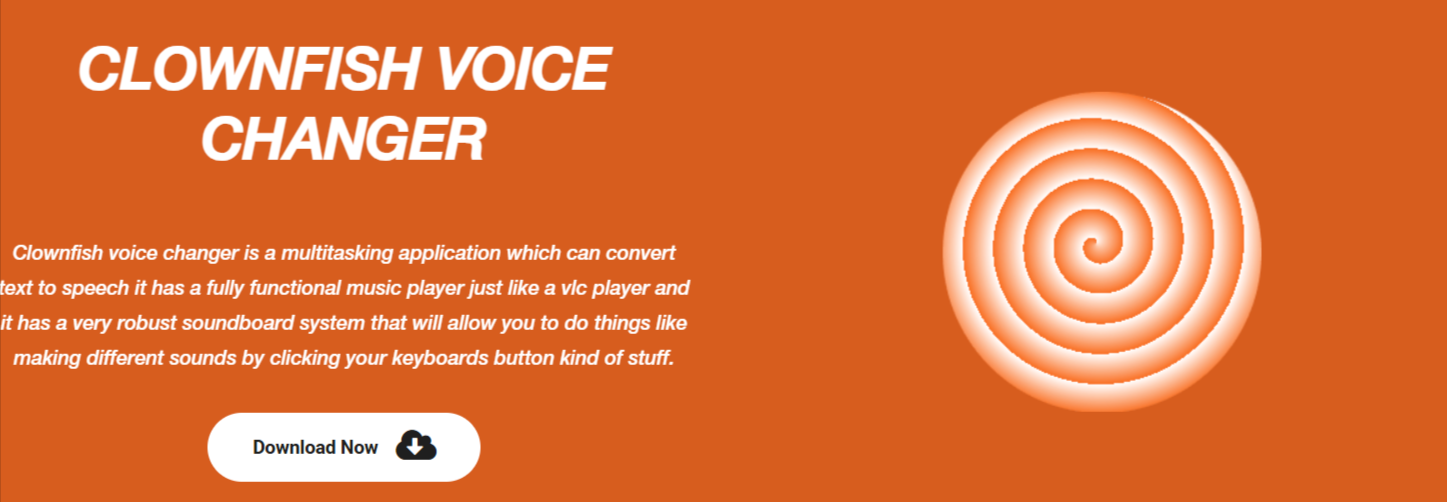 CLOWNFISH VOICE CHANGER

Clownfish voice changer is a multitasking application which can convert text to speech it has a fully functional music player just like a vlc player and it has a very robust soundboard system that will allow you to do things like making different sounds by clicking your keyboards button kind of stuff.

Download Now